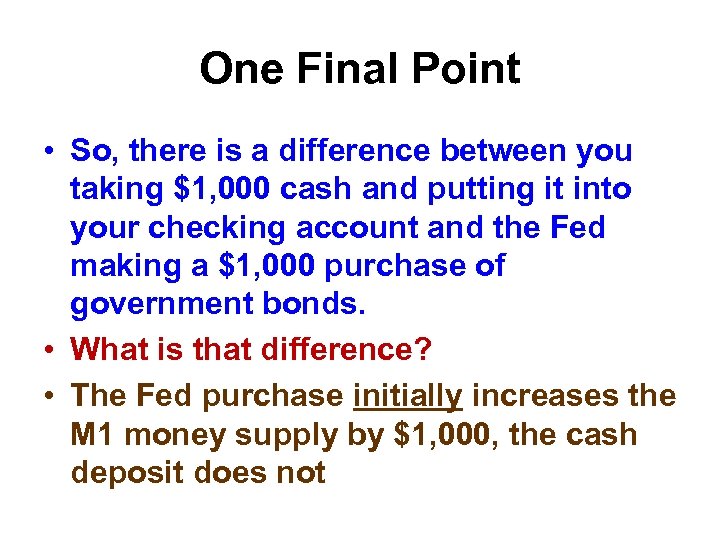 One Final Point

• So, there is a difference between you taking \$1,000 cash and putting it into your checking account and the Fed making a \$1,000 purchase of government bonds.

• What is that difference?

• The Fed purchase initially increases the M1 money supply by \$1,000, the cash deposit does not